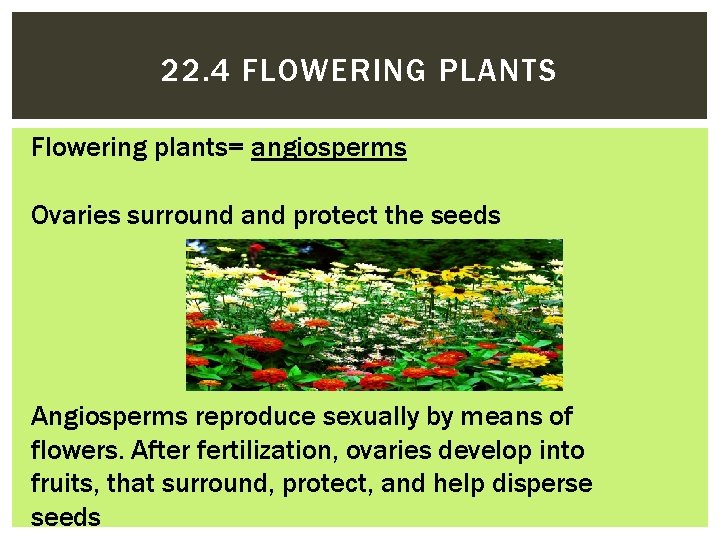 22.4 FLOWERING PLANTS

Flowering plants= angiosperms

Ovaries surround and protect the seeds

Angiosperms reproduce sexually by means of flowers. After fertilization, ovaries develop into fruits, that surround, protect, and help disperse seeds